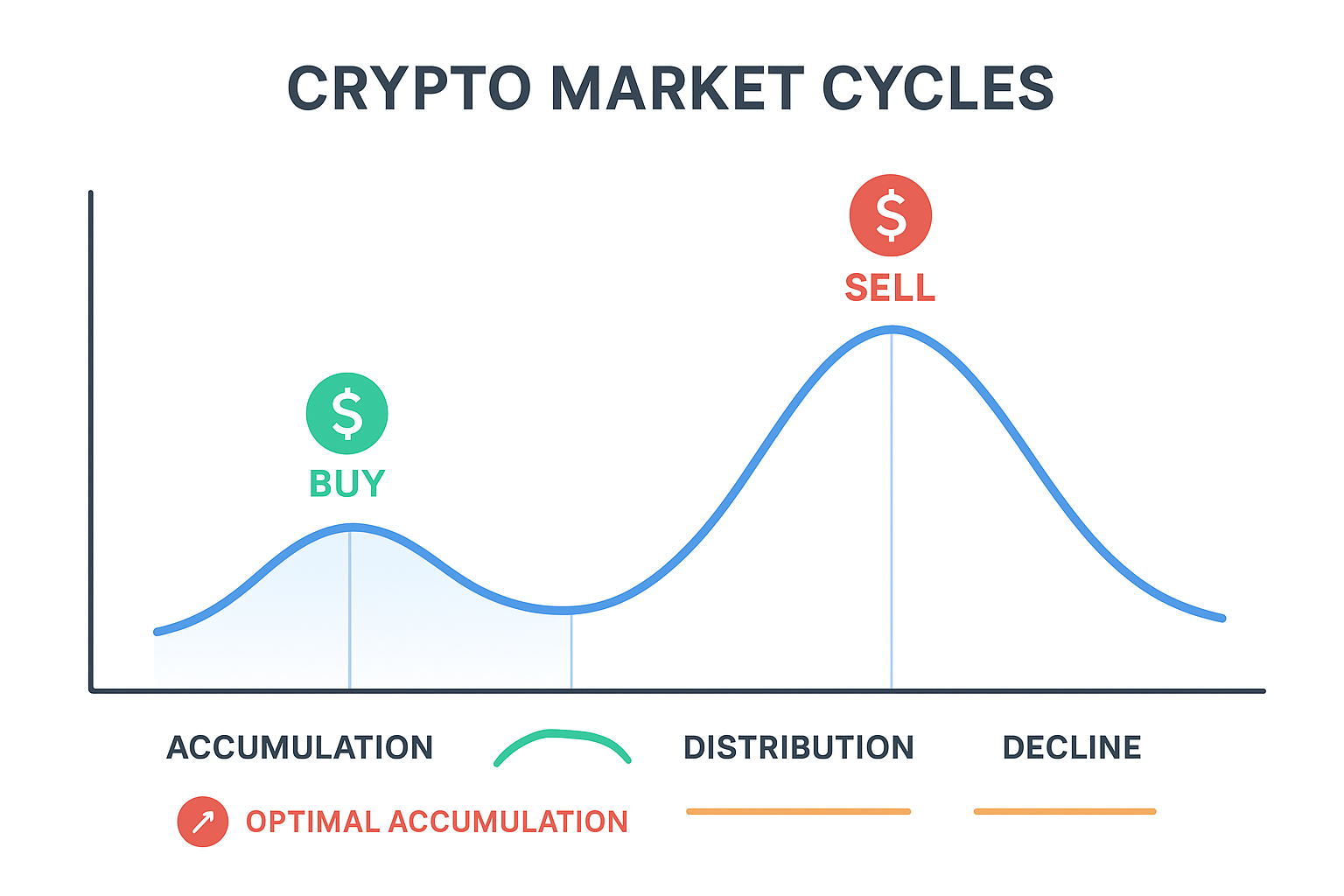 CRYPTO MARKET CYCLES

$
SELL

$
BUY

ACCUMULATION
DISTRIBUTION
DECLINE

OPTIMAL ACCUMULATION